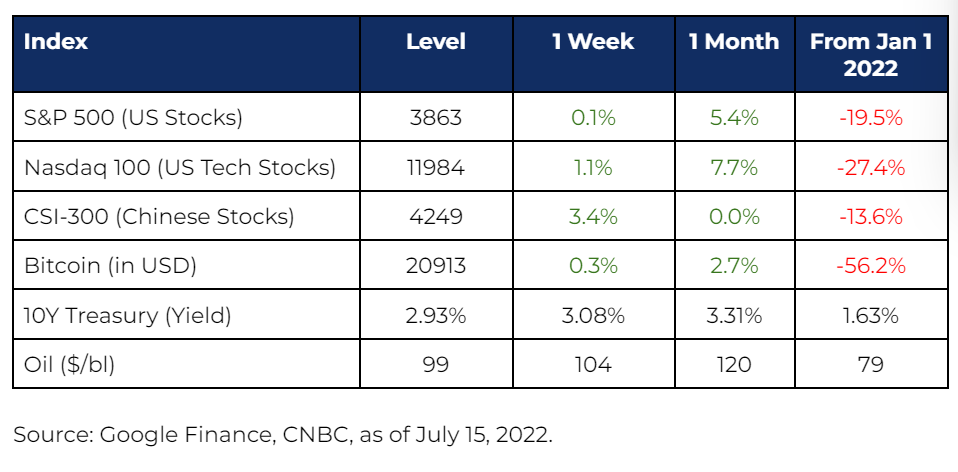 | Index | Level | 1 Week | 1 Month | From Jan 1 2022 |
|---|---|---|---|---|
| S&P 500 (US Stocks) | 3863 | 0.1% | 5.4% | -19.5% |
| Nasdaq 100 (US Tech Stocks) | 11984 | 1.1% | 7.7% | -27.4% |
| CSI-300 (Chinese Stocks) | 4249 | 3.4% | 0.0% | -13.6% |
| Bitcoin (in USD) | 20913 | 0.3% | 2.7% | -56.2% |
| 10Y Treasury (Yield) | 2.93% | 3.08% | 3.31% | 1.63% |
| Oil ($/bl) | 99 | 104 | 120 | 79 |

Source: Google Finance, CNBC, as of July 15, 2022.